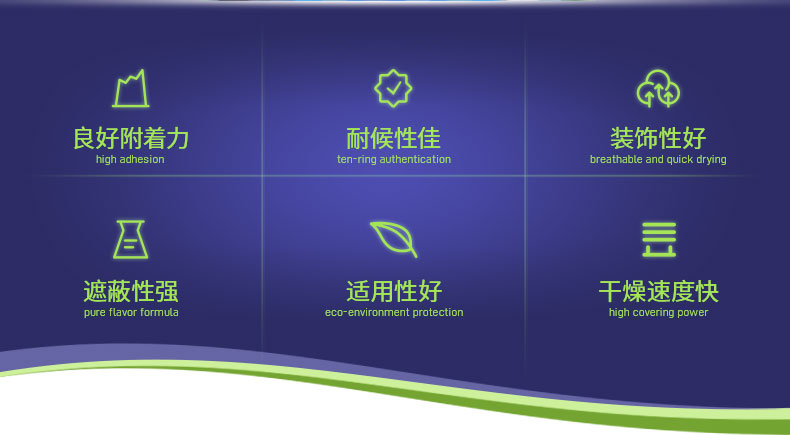 良好附着力
high adhesion

耐候性佳
ten-ring authentication

装饰性好
breathable and quick drying

遮蔽性强
pure flavor formula

适用性好
eco-environment protection

干燥速度快
high covering power